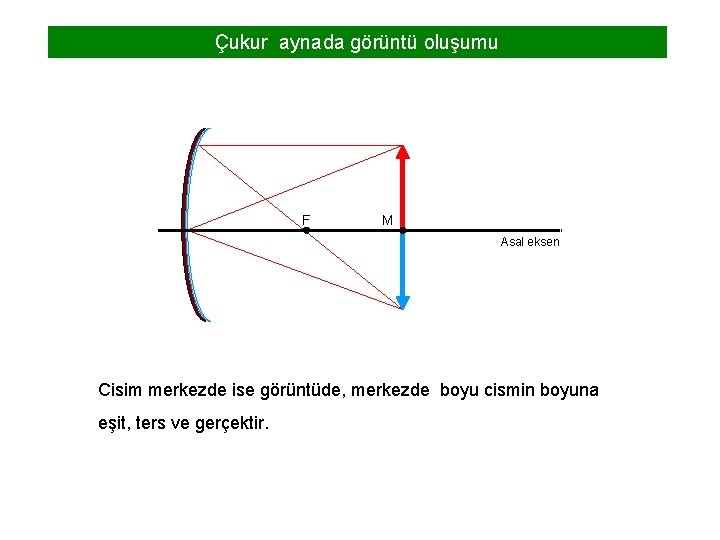 Çukur aynada görüntü oluşumu

F

M

Asal eksen

Cisim merkezde ise görüntüde, merkezde boyu cismin boyuna eşit, ters ve gerçektir.